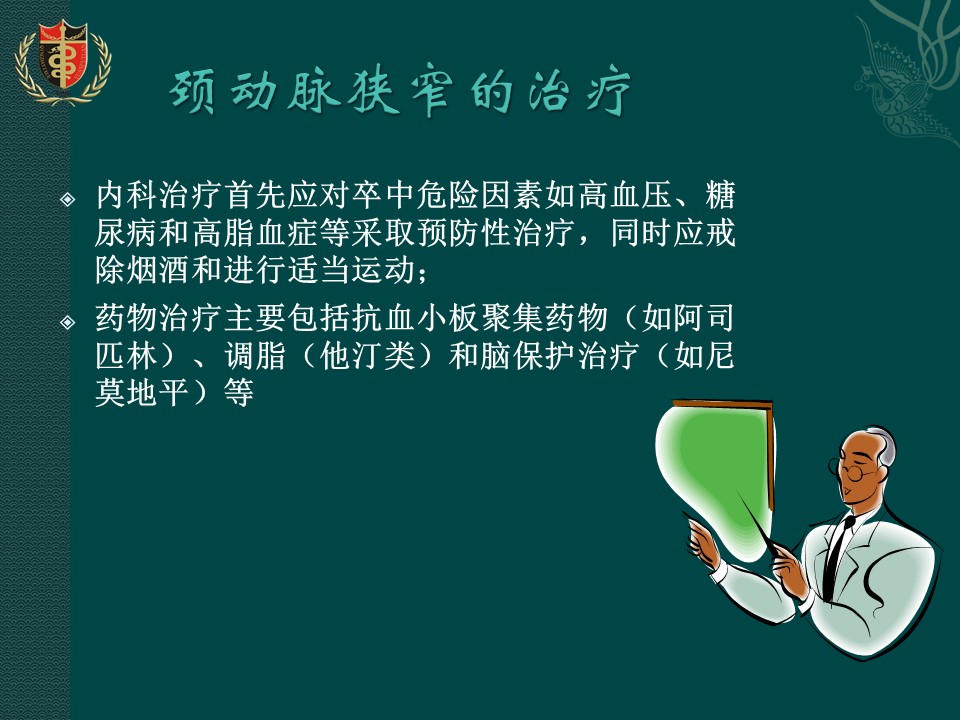 颈动脉狭窄的治疗

内科治疗首先应对卒中危险因素如高血压、糖尿病和高脂血症等采取预防性治疗，同时应戒除烟酒和进行适当运动；

药物治疗主要包括抗血小板聚集药物（如阿司匹林）、调脂（他汀类）和脑保护治疗（如尼莫地平）等